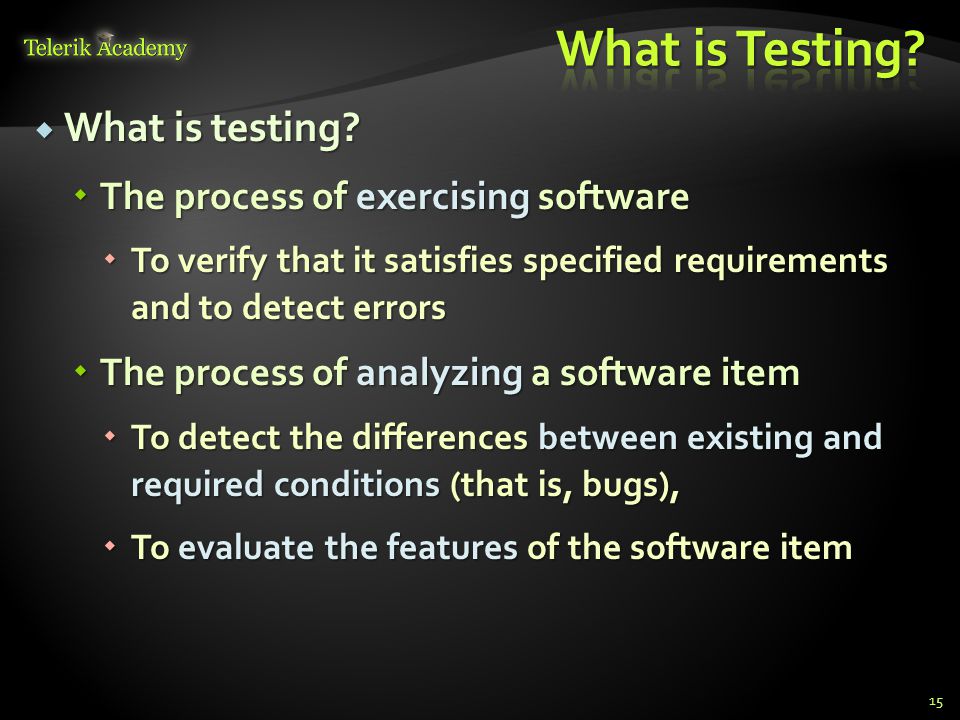 Telerik Academy

What is Testing?

What is testing?

The process of exercising software

To verify that it satisfies specified requirements and to detect errors

The process of analyzing a software item

To detect the differences between existing and required conditions (that is, bugs),

To evaluate the features of the software item

15